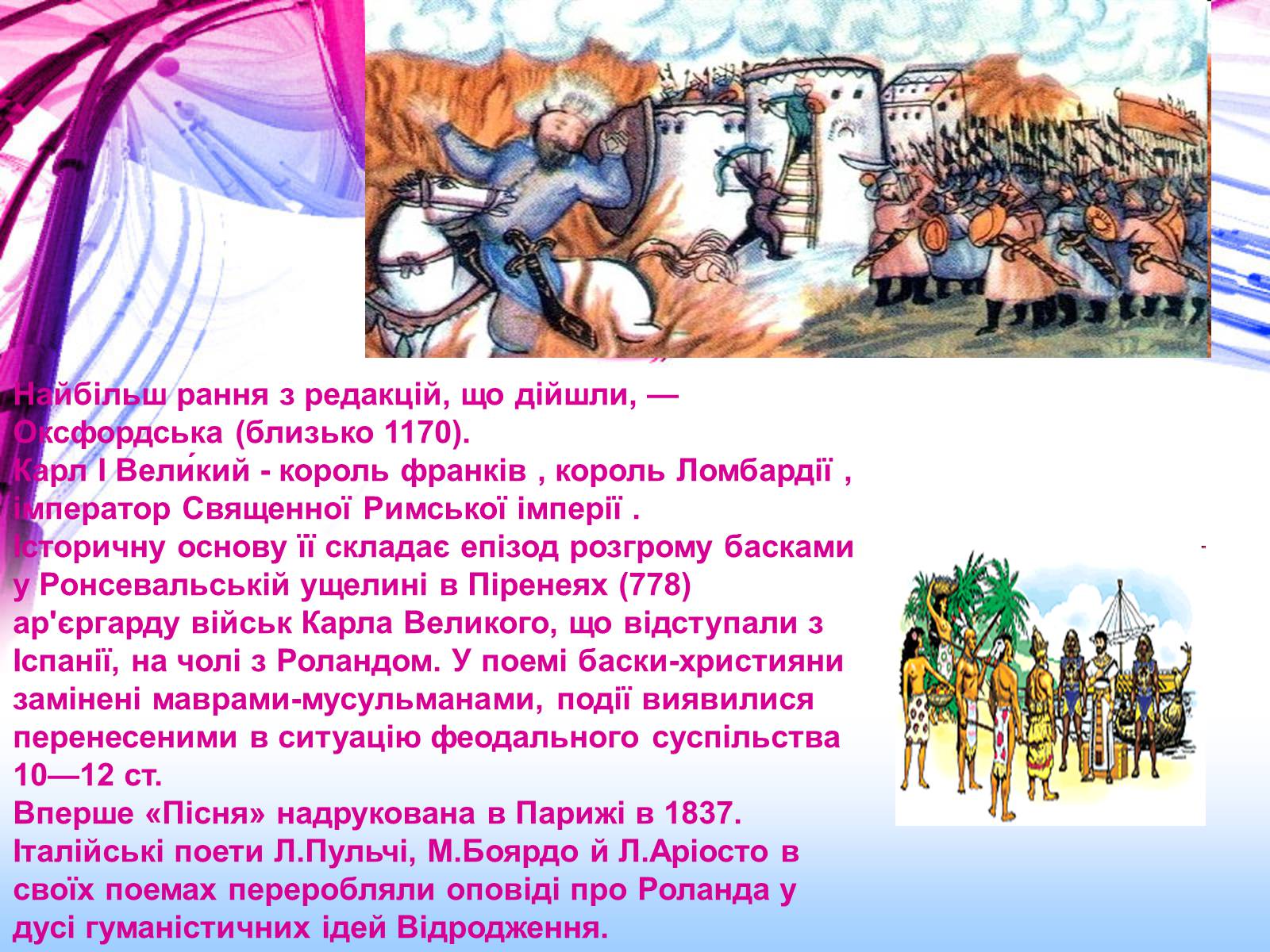 Найбільш рання з редакцій, що дійшли, — Оксфордська (близько 1170).
Карл I Вели́кий - король франків , король Ломбардії , імператор Священної Римської імперії .
Історичну основу її складає епізод розгрому басками у Ронсевальській ущелині в Піренеях (778) ар'єргарду військ Карла Великого, що відступали з Іспанії, на чолі з Роландом. У поемі баски-християни замінені маврами-мусульманами, події виявилися перенесеними в ситуацію феодального суспільства 10—12 ст.
Вперше «Пісня» надрукована в Парижі в 1837.
Італійські поети Л.Пульчі, М.Боярдо й Л.Аріосто в своїх поемах переробляли оповіді про Роланда у дусі гуманістичних ідей Відродження.